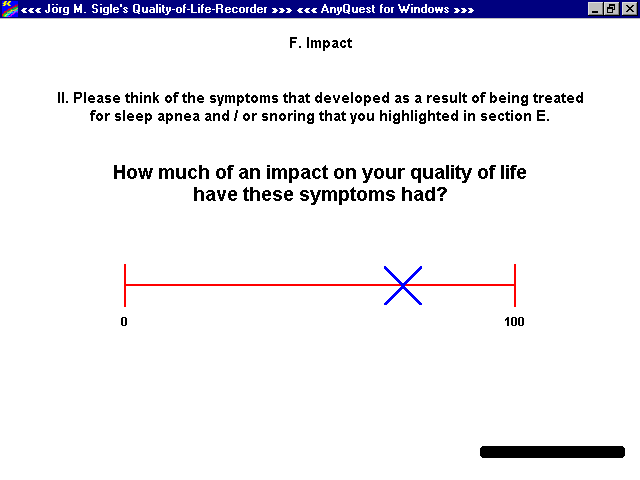 <<< Jörg M. Sigle's Quality-of-Life-Recorder >>> <<< AnyQuest for Windows >>>

F. Impact

II. Please think of the symptoms that developed as a result of being treated for sleep apnea and / or snoring that you highlighted in section E.

How much of an impact on your quality of life have these symptoms had?

0

100